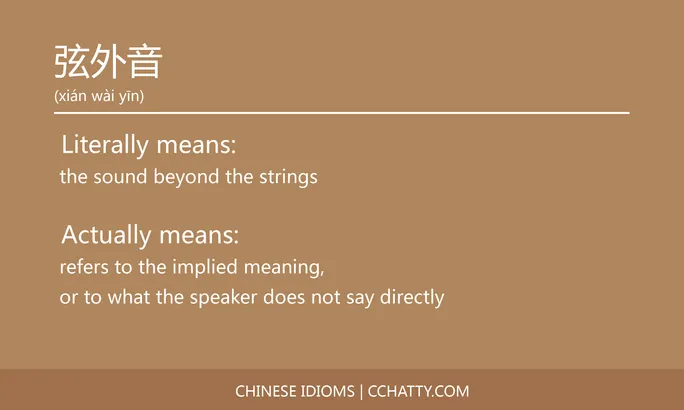 弦外音
(xián wài yīn)

Literally means:
the sound beyond the strings

Actually means:
refers to the implied meaning, or to what the speaker does not say directly

CHINESE IDIOMS | CCHATTY.COM